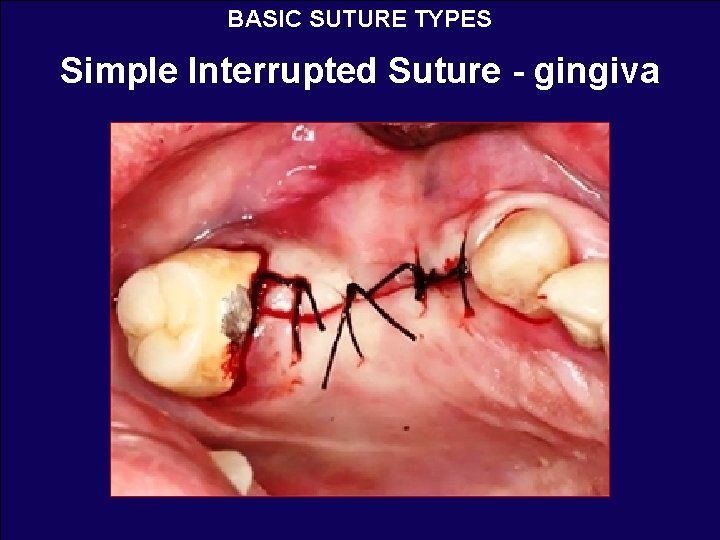 BASIC SUTURE TYPES

Simple Interrupted Suture - gingiva